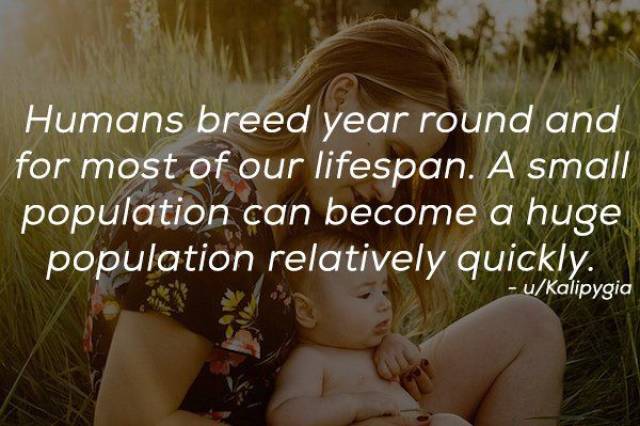 Humans breed year round and for most of our lifespan. A small population can become a huge population relatively quickly.
- u/Kalipygia